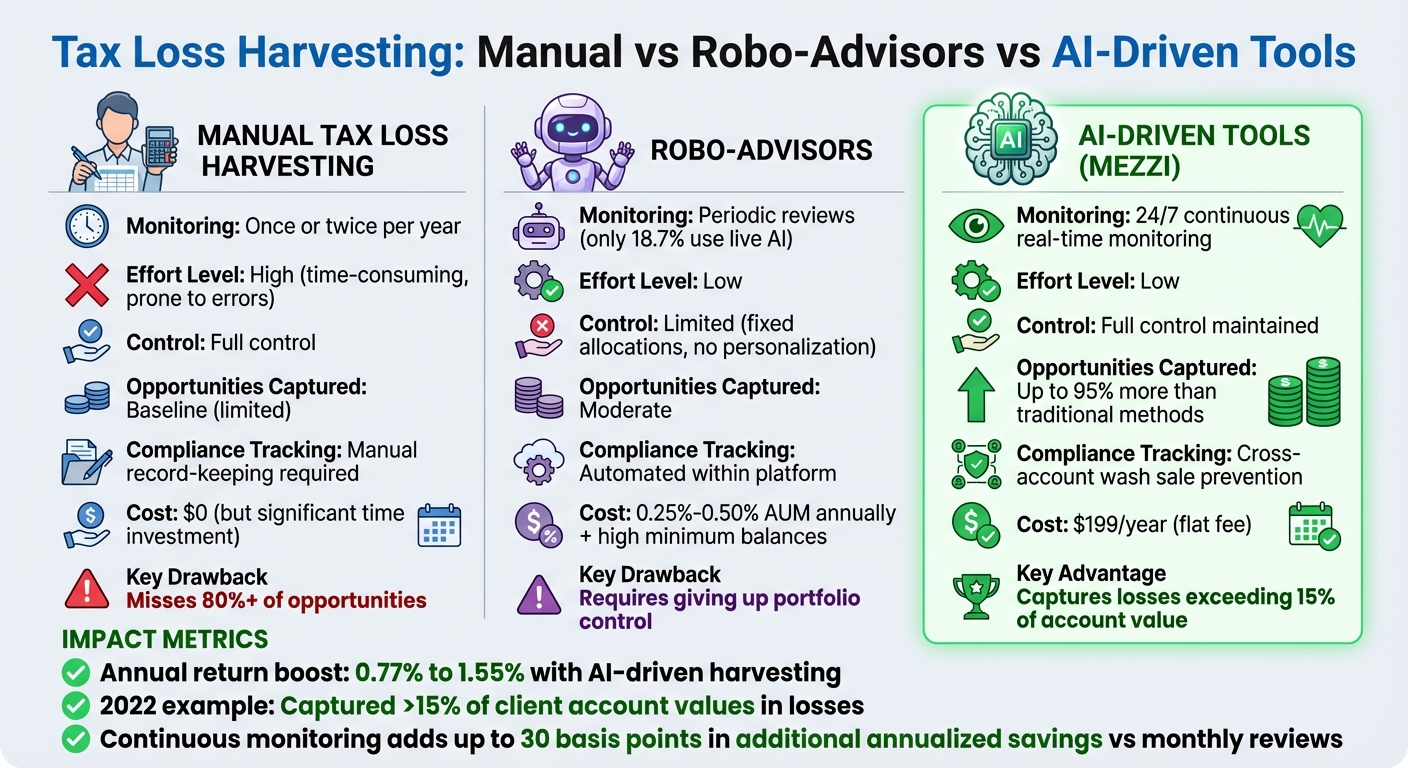 Tax Loss Harvesting: Manual vs Robo-Advisors vs AI-Driven Tools

MANUAL TAX LOSS HARVESTING

Monitoring: Once or twice per year

Effort Level: High (time-consuming, prone to errors)

Control: Full control

Opportunities Captured: Baseline (limited)

Compliance Tracking: Manual record-keeping required

Cost: $0 (but significant time investment)

Key Drawback
Misses 80%+ of opportunities

ROBO-ADVISORS

Monitoring: Periodic reviews (only 18.7% use live AI)

Effort Level: Low

Control: Limited (fixed allocations, no personalization)

Opportunities Captured: Moderate

Compliance Tracking: Automated within platform

Cost: 0.25%-0.50% AUM annually + high minimum balances

Key Drawback
Requires giving up portfolio control

AI

AI-DRIVEN TOOLS (MEZZI)

Monitoring: 24/7 continuous real-time monitoring

Effort Level: Low

Control: Full control maintained

Opportunities Captured: Up to 95% more than traditional methods

Compliance Tracking: Cross-account wash sale prevention

Cost: $199/year (flat fee)

Key Advantage
Captures losses exceeding 15% of account value

IMPACT METRICS
Annual return boost: 0.77% to 1.55% with AI-driven harvesting
2022 example: Captured >15% of client account values in losses
Continuous monitoring adds up to 30 basis points in additional annualized savings vs monthly reviews